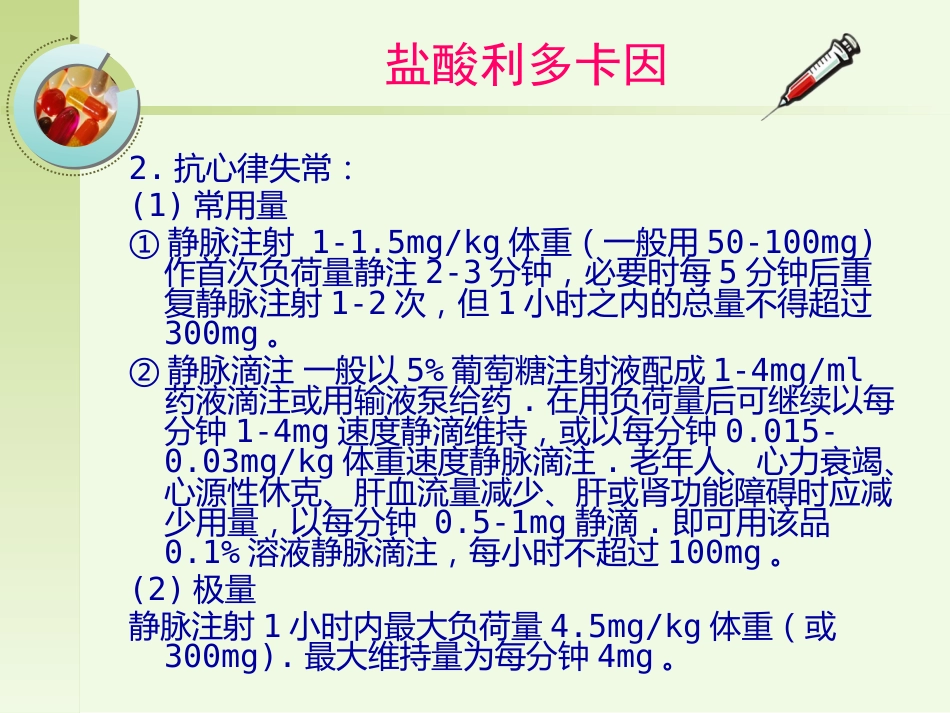 盐酸利多卡因

2. 抗心律失常：

(1) 常用量

① 静脉注射 1-1.5mg/kg 体重（一般用 50-100mg）作首次负荷量静注 2-3 分钟，必要时每 5 分钟后重复静脉注射 1-2 次，但 1 小时之内的总量不得超过 300mg。

② 静脉滴注 一般以 5% 葡萄糖注射液配成 1-4mg/ml 药液滴注或用输液泵给药．在用负荷量后可继续以每分钟 1-4mg 速度静滴维持，或以每分钟 0.015-0.03mg/kg 体重速度静脉滴注．老年人、心力衰竭、心源性休克、肝血流量减少、肝或肾功能障碍时应减少用量，以每分钟 0.5-1mg 静滴．即可用该品 0.1% 溶液静脉滴注，每小时不超过 100mg。

(2) 极量

静脉注射 1 小时内最大负荷量 4.5mg/kg 体重（或 300mg）. 最大维持量为每分钟 4mg。